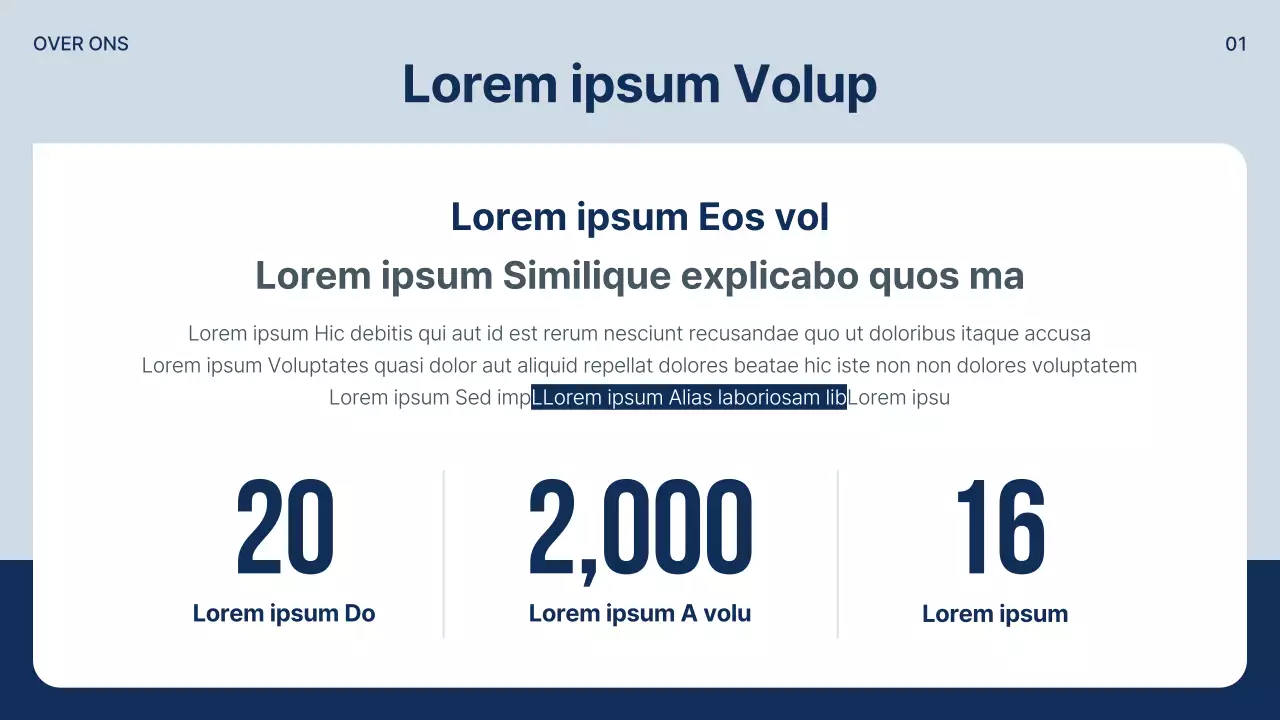 OVER ONS

01

Lorem ipsum Volup

Lorem ipsum Eos vol

Lorem ipsum Similique explicabo quos ma

Lorem ipsum Hic debitis qui aut id est rerum nesciunt recusandae quo ut doloribus itaque accusa Lorem ipsum Voluptates quasi dolor aut aliquid repellat dolores beatae hic iste non non dolores voluptatem Lorem ipsum Sed impLLorem ipsum Alias laboriosam libLorem ipsu

20

Lorem ipsum Do

2,000

Lorem ipsum A volu

16

Lorem ipsum